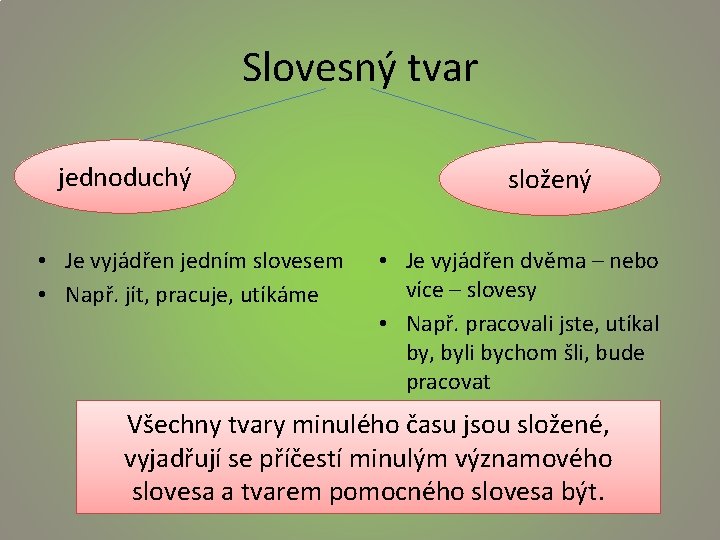 Slovesný tvar

jednoduchý

složený

• Je vyjádřen jedním slovesem
• Např. jít, pracuje, utíkáme

• Je vyjádřen dvěma – nebo více – slovesy
• Např. pracovali jste, utíkal by, byli bychom šli, bude pracovat

Všechny tvary minulého času jsou složené, vyjadřují se příčestí minulým významového slovesa a tvarem pomocného slovesa být.